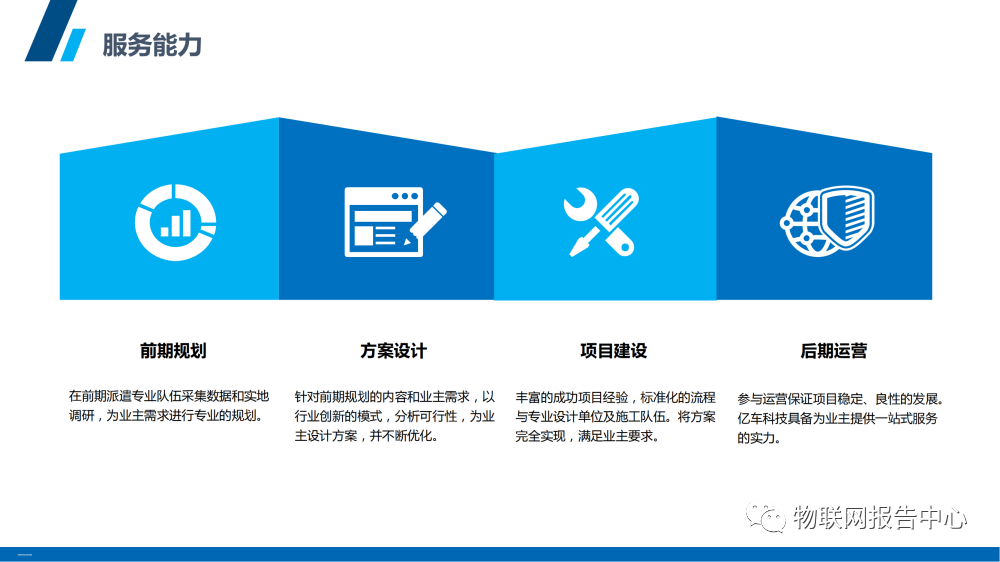 服务能力

前期规划

在前期派遣专业队伍采集数据和实地调研，为业主需求进行专业的规划。

方案设计

针对前期规划的内容和业主需求，以行业创新的模式，分析可行性，为业主设计方案，并不断优化。

项目建设

丰富的成功项目经验，标准化的流程与专业设计单位及施工队伍。将方案完全实现，满足业主要求。

后期运营

参与运营保证项目稳定、良性的发展。亿车科技具备为业主提供一站式服务的实力。

物联网报告中心